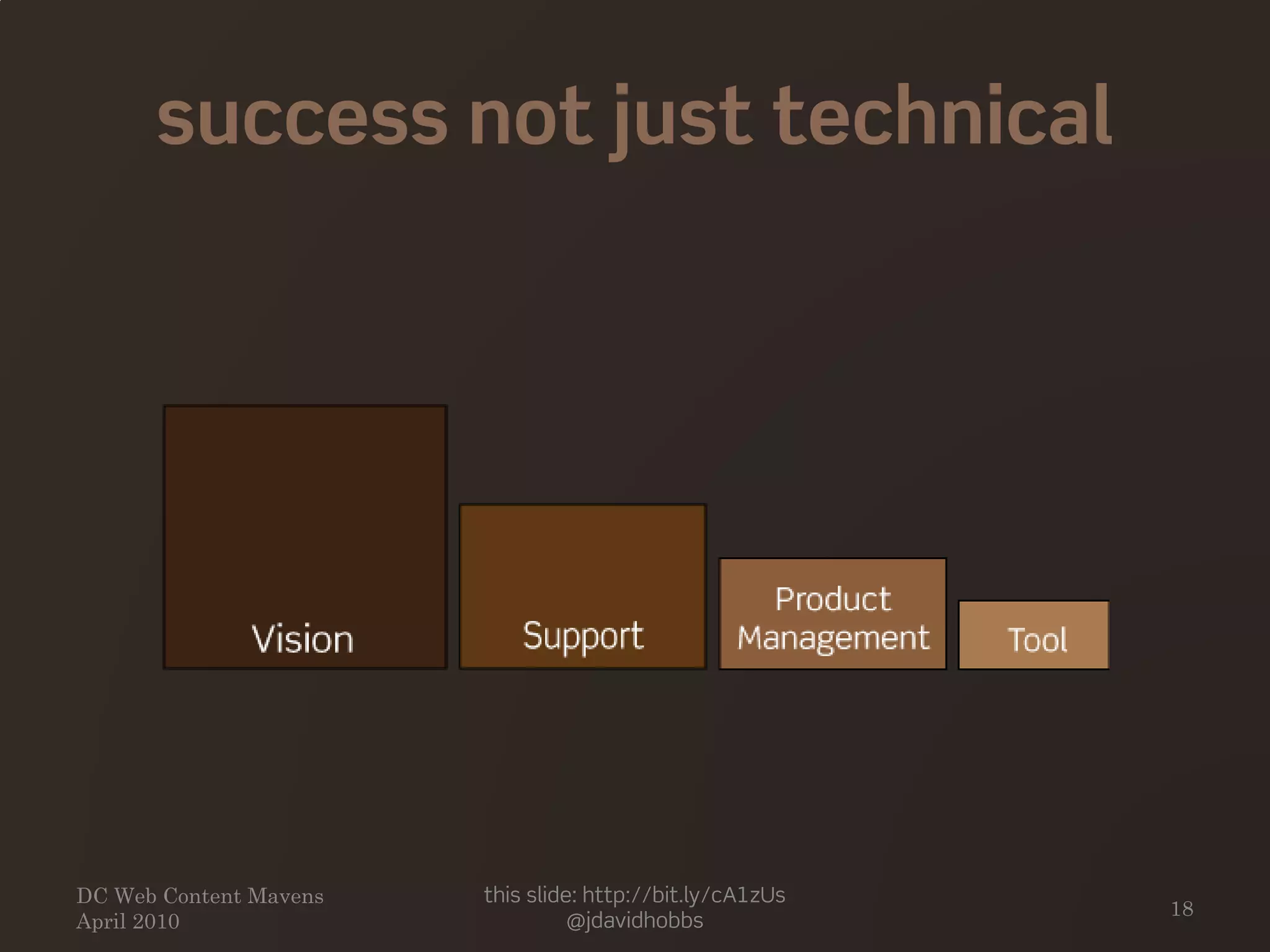 success not just technical

Vision

Support

Product Management

Tool

DC Web Content Mavens
April 2010

this slide: http://bit.ly/cA1zUs
@jdavidhobbs

18